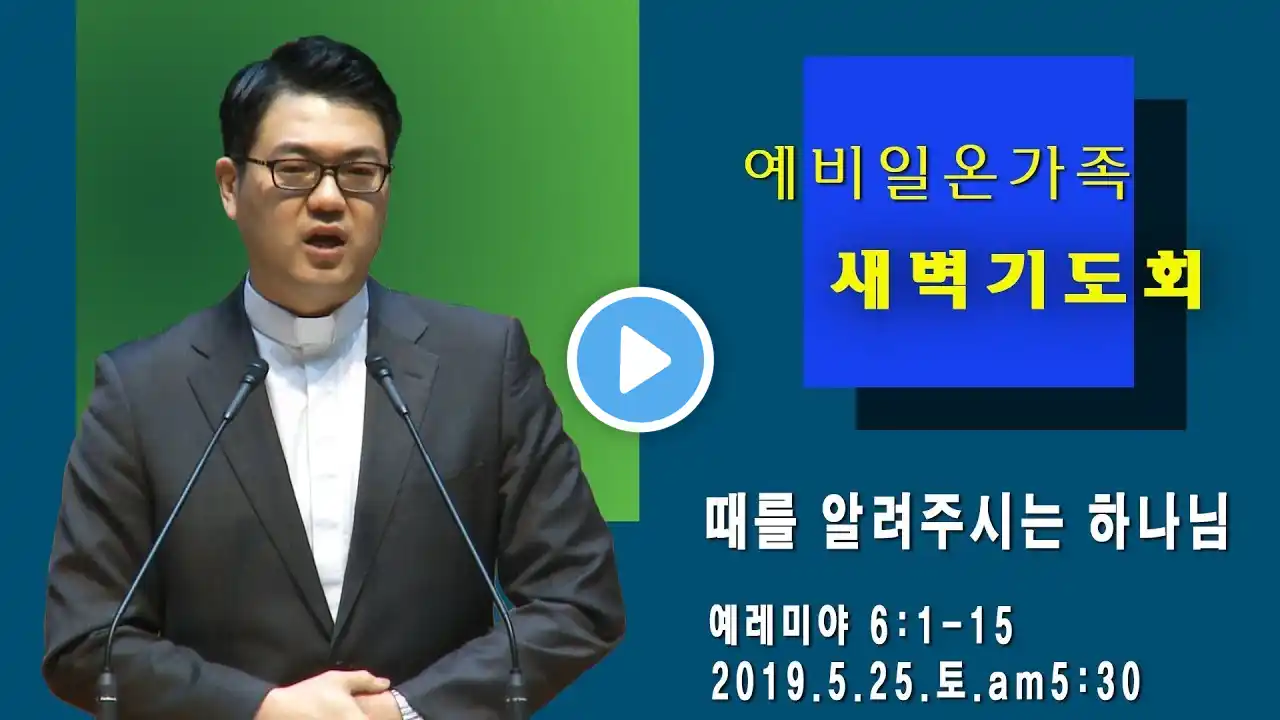 예비일온가족
새벽기도회

때를 알려주시는 하나님

예레미야 6:1-15
2019.5.25.토.am5:30